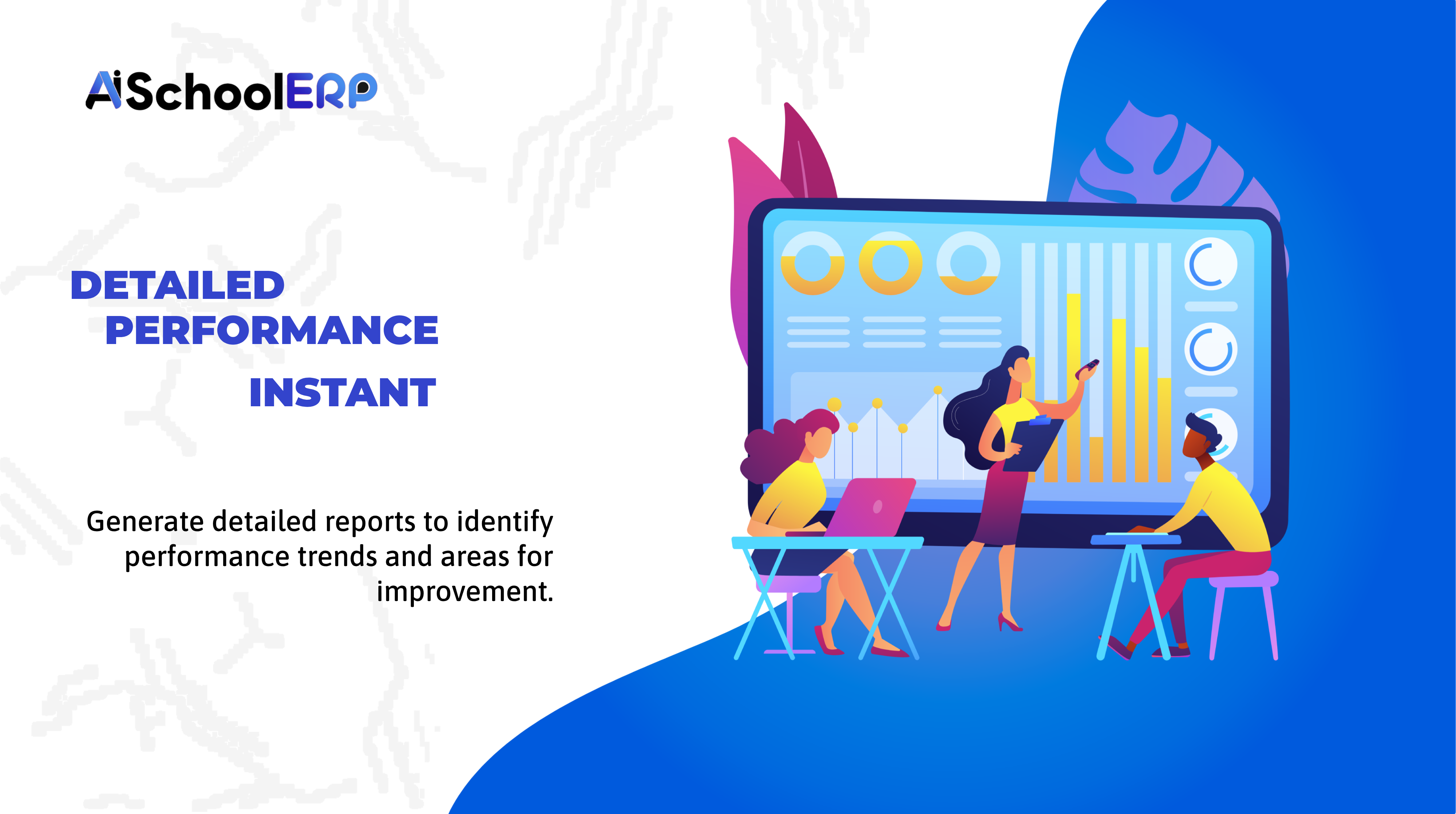 AiSchoolERP

DETAILED
PERFORMANCE
INSTANT

Generate detailed reports to identify performance trends and areas for improvement.